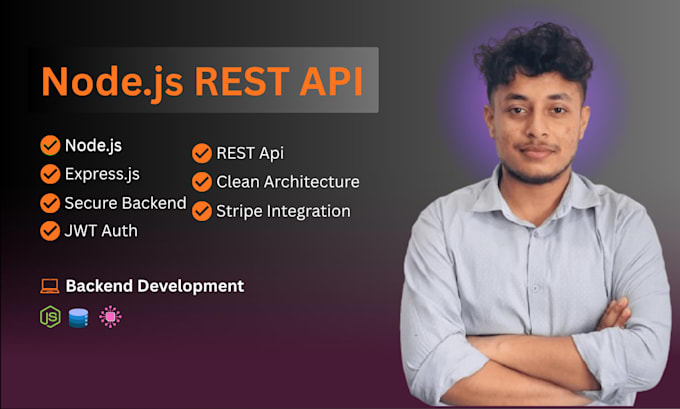 Node.js REST API

Node.js
Express.js
Secure Backend
JWT Auth

REST Api
Clean Architecture
Stripe Integration

Backend Development

JS